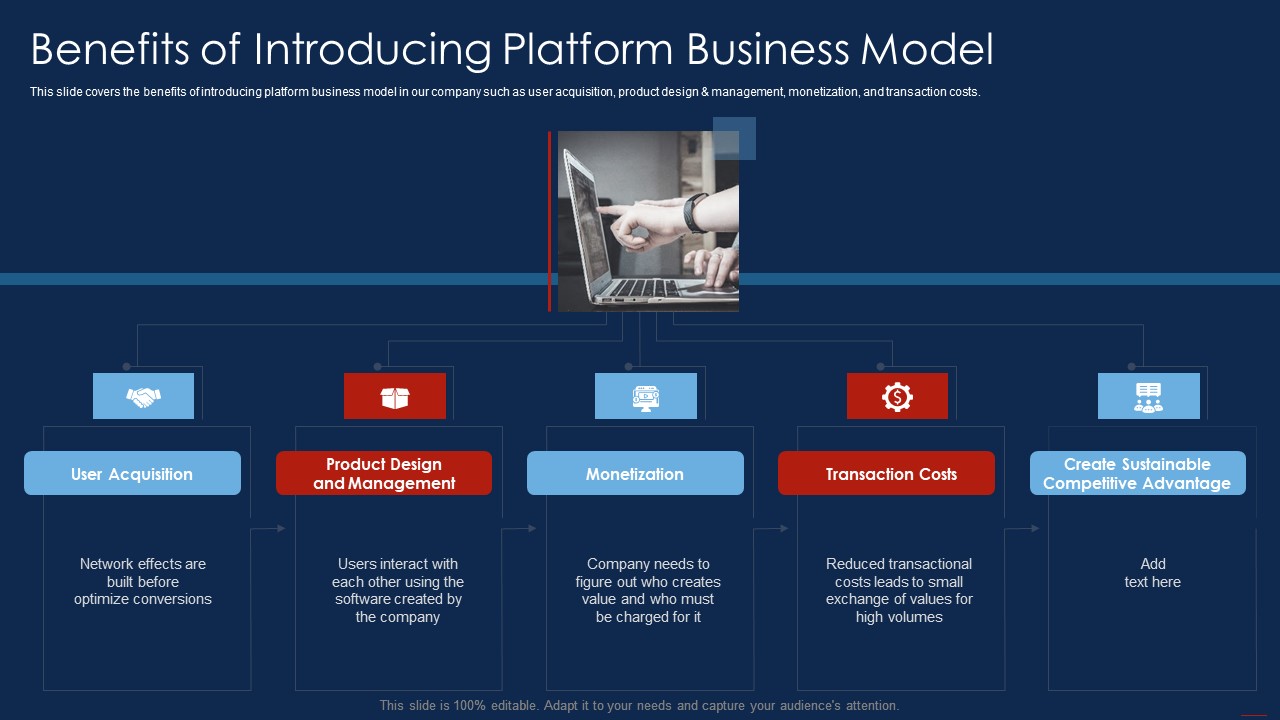 Benefits of Introducing Platform Business Model

This slide covers the benefits of introducing platform business model in our company such as user acquisition, product design & management, monetization, and transaction costs.

User Acquisition

Network effects are built before optimize conversions

Product Design and Management

Users interact with each other using the software created by the company

Monetization

Company needs to figure out who creates value and who must be charged for it

Transaction Costs

Reduced transactional costs leads to small exchange of values for high volumes

Create Sustainable Competitive Advantage

Add text here

This slide is 100% editable. Adapt it to your needs and capture your audience's attention.